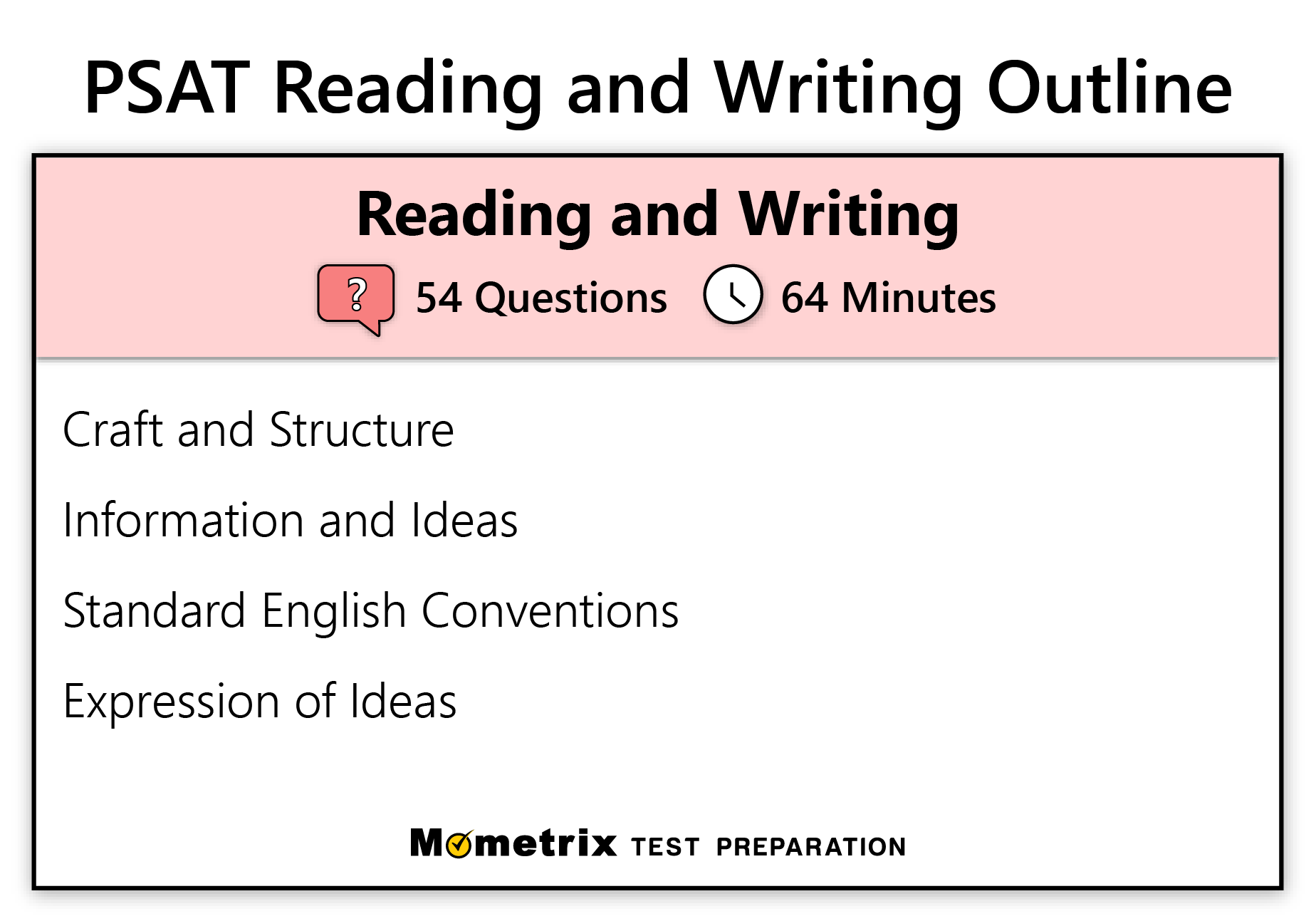 PSAT Reading and Writing Outline

Reading and Writing

? 54 Questions 64 Minutes

Craft and Structure

Information and Ideas

Standard English Conventions

Expression of Ideas

Mometrix TEST PREPARATION